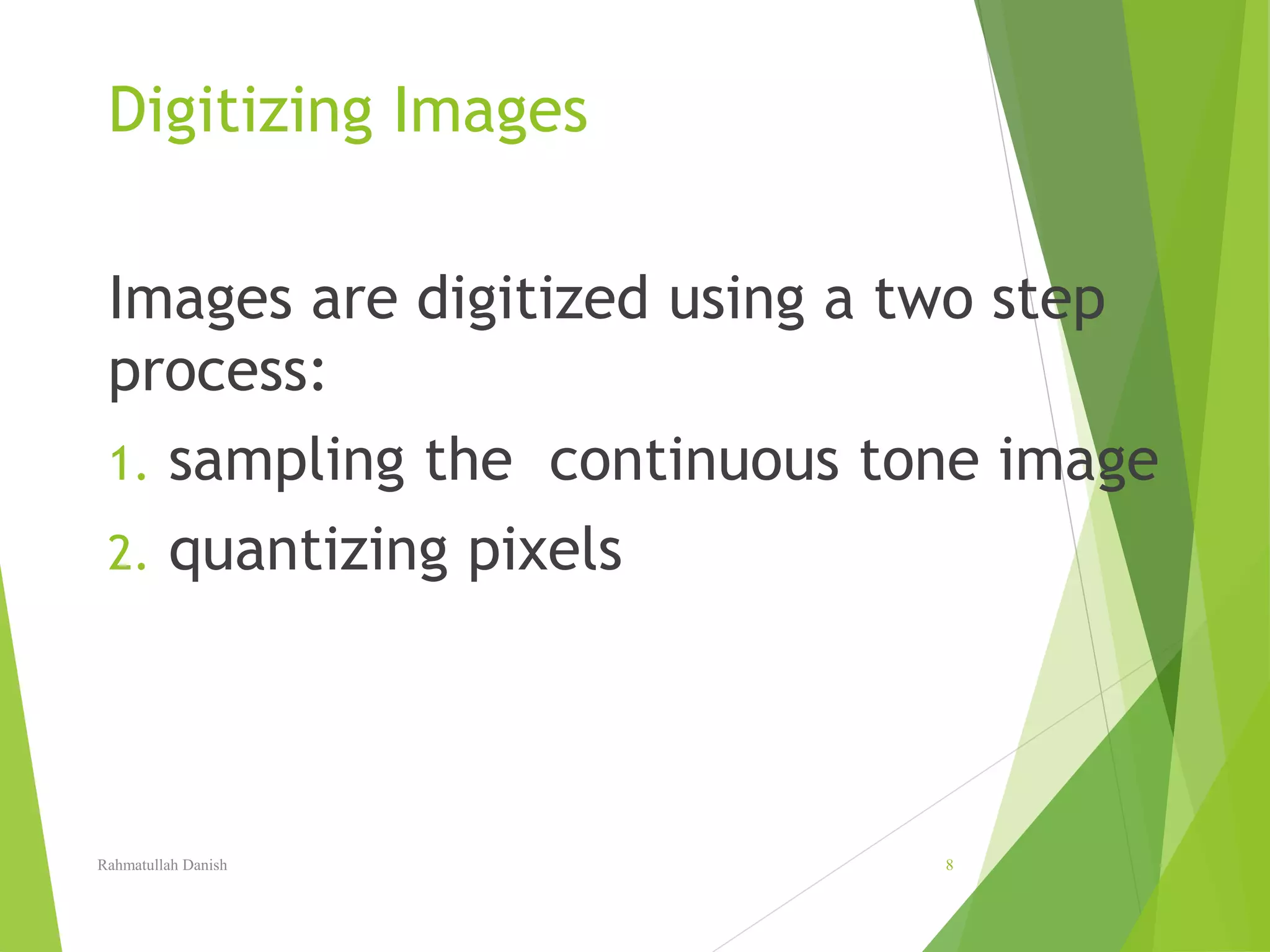 Digitizing Images

Images are digitized using a two step process:

1. sampling the continuous tone image
2. quantizing pixels

Rahmatullah Danish

8